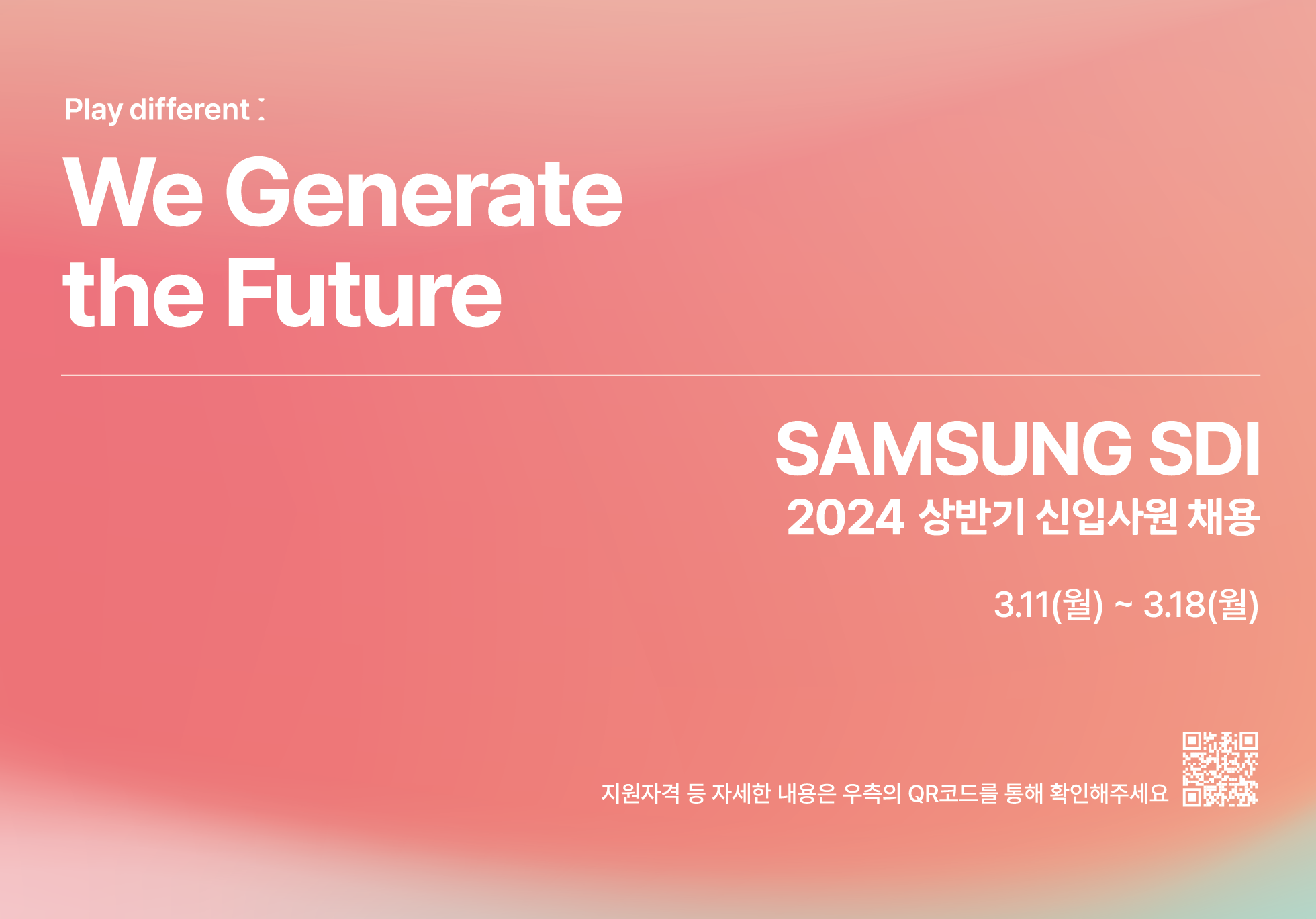 Play different :

We Generate the Future

SAMSUNG SDI
2024 상반기 신입사원 채용

3.11(월) ~ 3.18(월)

지원자격 등 자세한 내용은 우측의 QR코드를 통해 확인해주세요